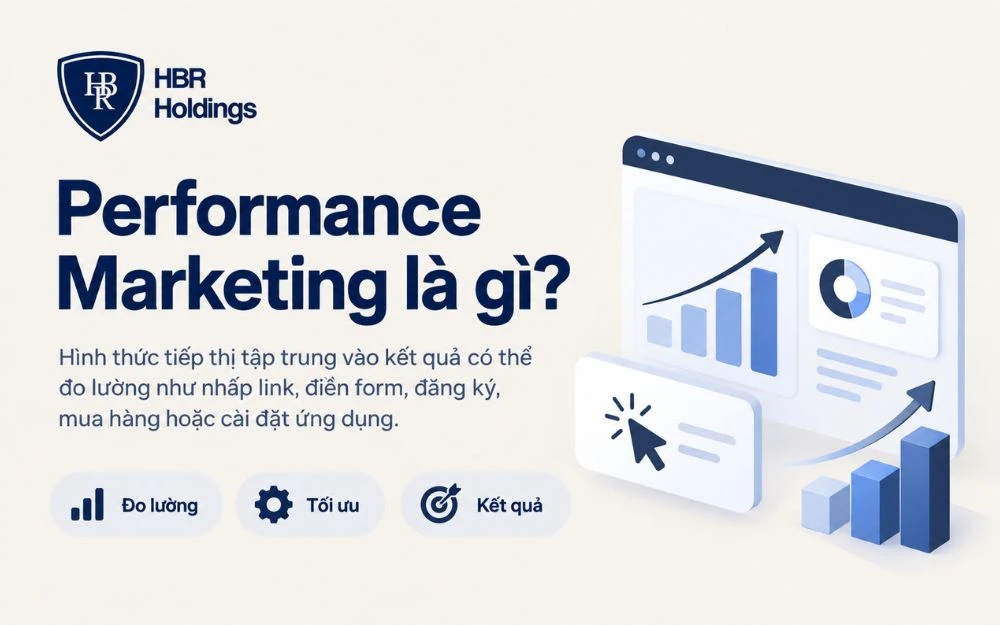 HBR

HBR Holdings

Performance Marketing là gì?

Hình thức tiếp thị tập trung vào kết quả có thể đo lường như nhấp link, điền form, đăng ký, mua hàng hoặc cài đặt ứng dụng.

Đo lường

Tối ưu

Kết quả